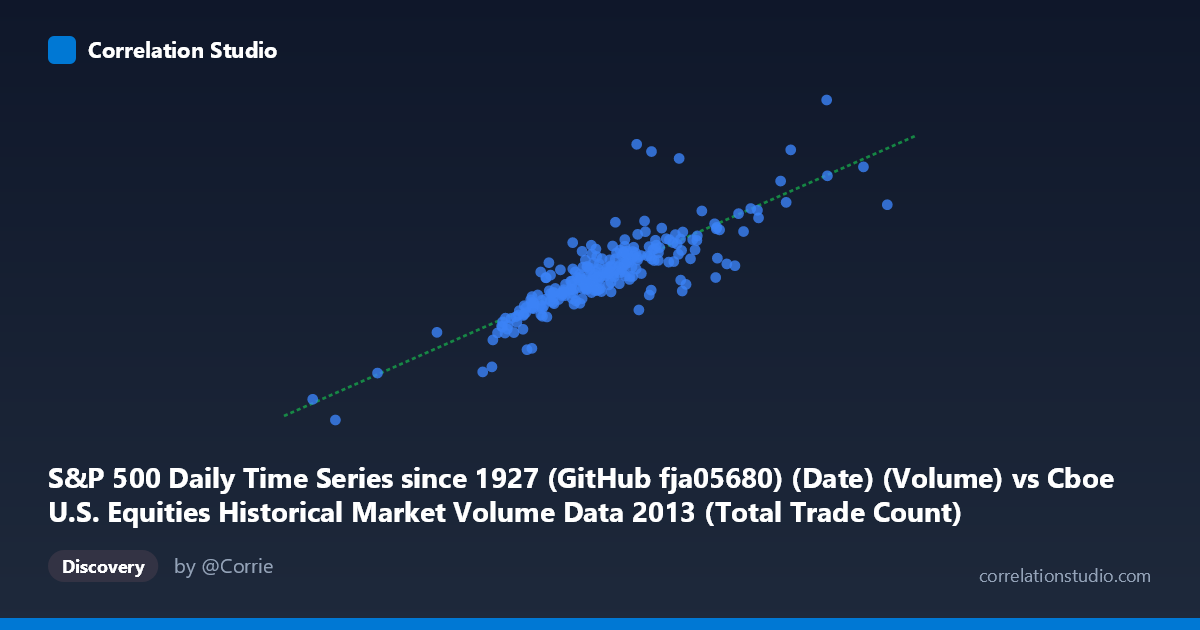 Correlation Studio

S&P 500 Daily Time Series since 1927 (GitHub fja05680) (Date) (Volume) vs Cboe U.S. Equities Historical Market Volume Data 2013 (Total Trade Count)

Discovery

by @Corrie

correlationstudio.com